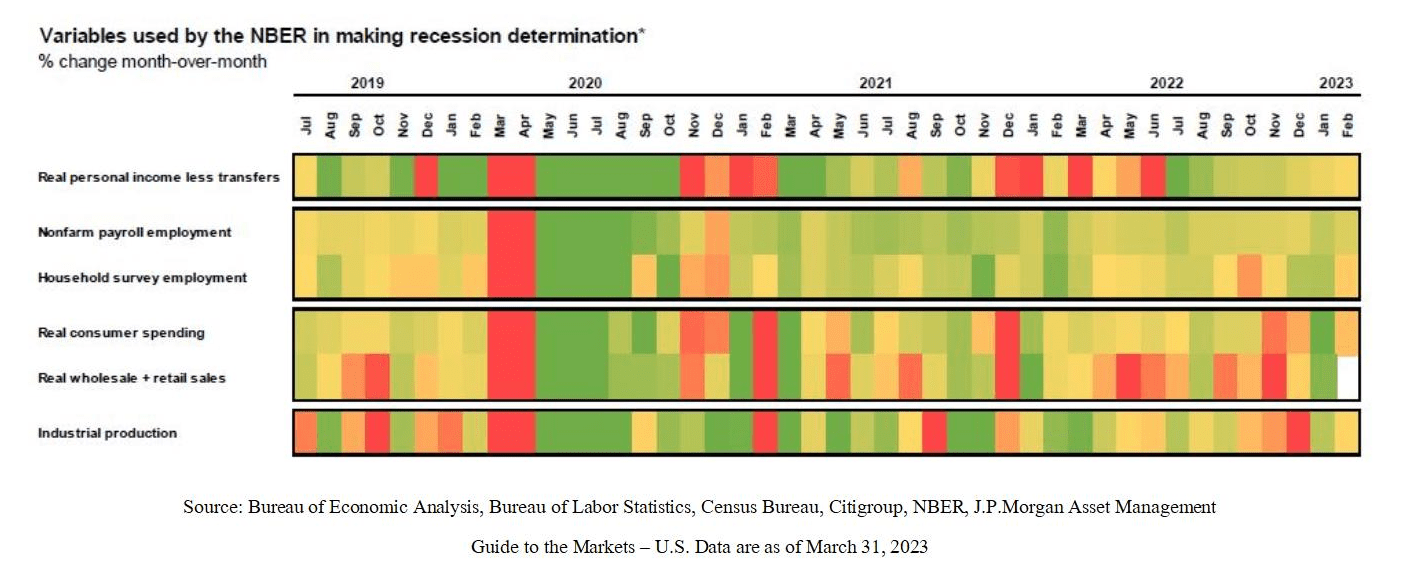 Variables used by the NBER in making recession determination*
% change month-over-month

2019 2020 2021 2022 2023

Jul Aug Sep Oct Nov Dec Jan Feb Mar Apr May Jun Jul Aug Sep Oct Nov Dec Jan Feb Mar Apr May Jun Jul Aug Sep Oct Nov Dec Jan Feb Mar Apr May Jun Jul Aug Sep Oct Nov Dec Jan Feb

Real personal income less transfers

Nonfarm payroll employment

Household survey employment

Real consumer spending

Real wholesale + retail sales

Industrial production

Source: Bureau of Economic Analysis, Bureau of Labor Statistics, Census Bureau, Citigroup, NBER, J.P.Morgan Asset Management

Guide to the Markets – U.S. Data are as of March 31, 2023